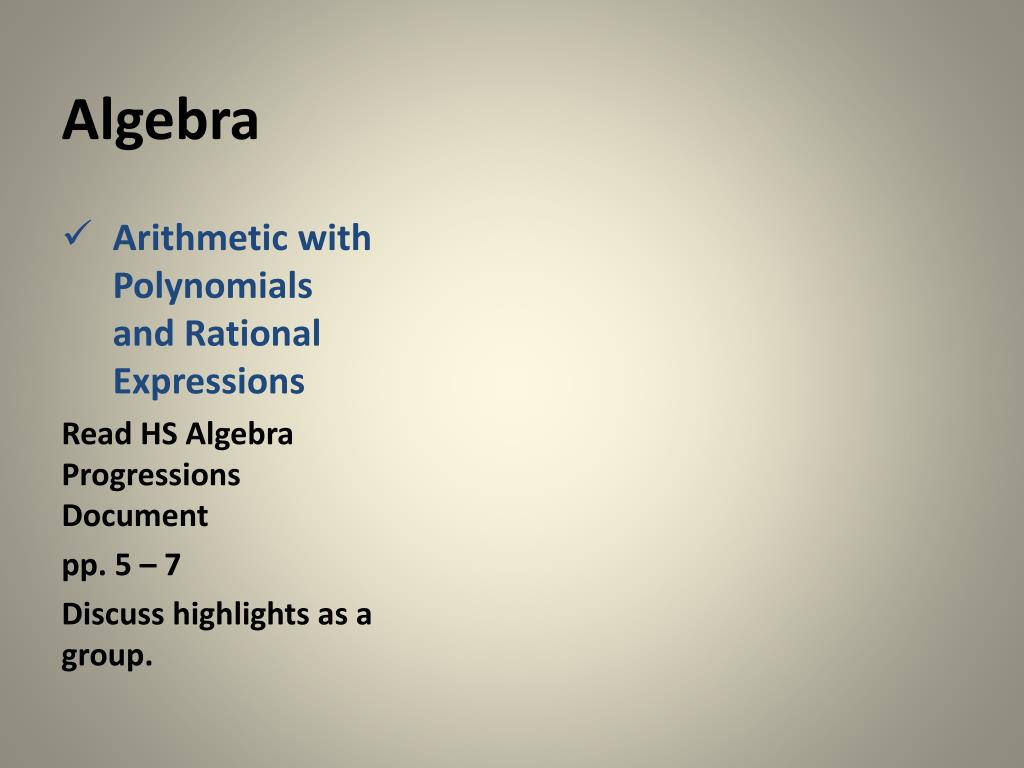 Algebra

✓ Arithmetic with Polynomials and Rational Expressions

Read HS Algebra Progressions Document

pp. 5 – 7

Discuss highlights as a group.